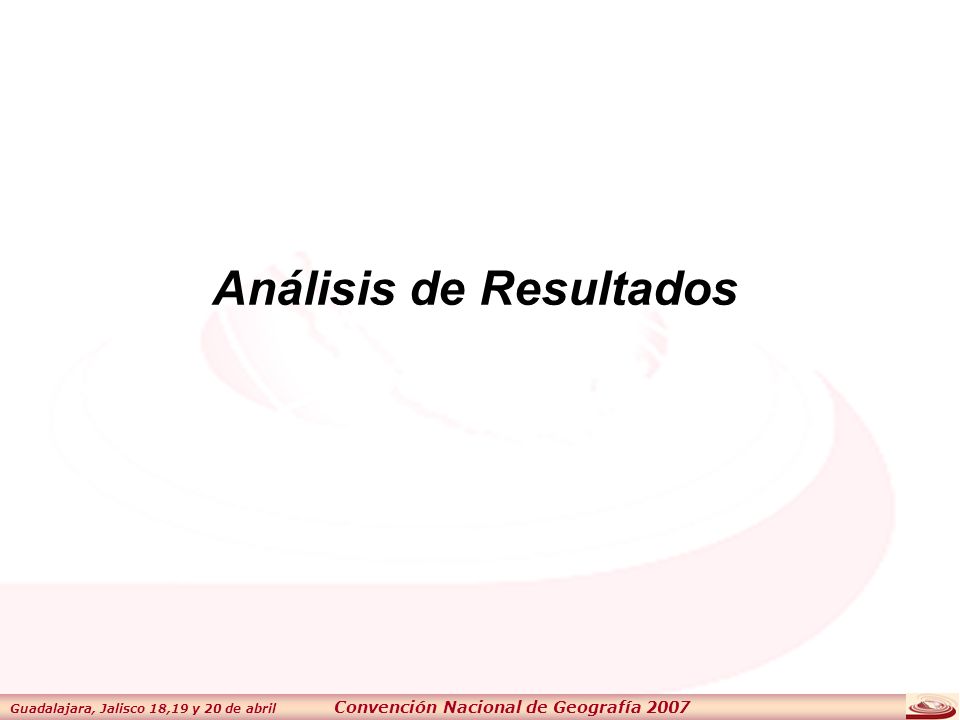 Análisis de Resultados

Guadalajara, Jalisco 18,19 y 20 de abril

Convención Nacional de Geografía 2007